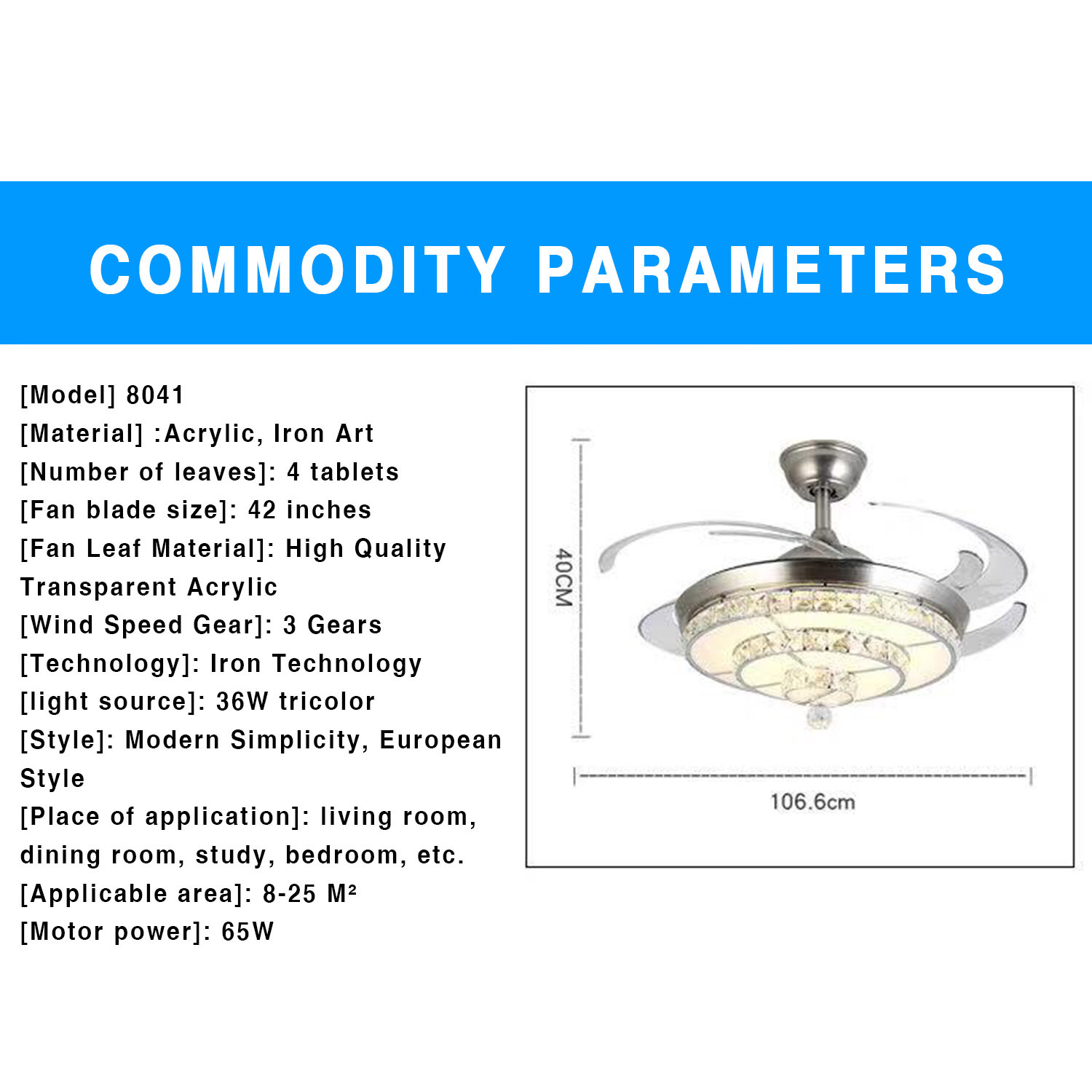 COMMODITY PARAMETERS

[Model] 8041
[Material] :Acrylic, Iron Art
[Number of leaves]: 4 tablets
[Fan blade size]: 42 inches
[Fan Leaf Material]: High Quality Transparent Acrylic
[Wind Speed Gear]: 3 Gears
[Technology]: Iron Technology
[light source]: 36W tricolor
[Style]: Modern Simplicity, European Style
[Place of application]: living room, dining room, study, bedroom, etc.
[Applicable area]: 8-25 M²
[Motor power]: 65W

40CM

106.6cm